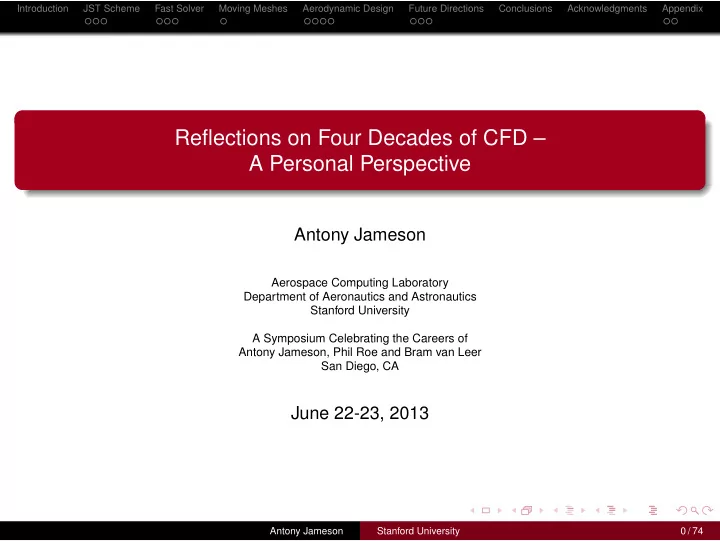 Introduction JST Scheme Fast Solver Moving Meshes Aerodynamic Design Future Directions Conclusions Acknowledgments Appendix

Reflections on Four Decades of CFD – A Personal Perspective

Antony Jameson

Aerospace Computing Laboratory
Department of Aeronautics and Astronautics
Stanford University

A Symposium Celebrating the Careers of
Antony Jameson, Phil Roe and Bram van Leer
San Diego, CA

June 22-23, 2013

Antony Jameson Stanford University 0 / 74